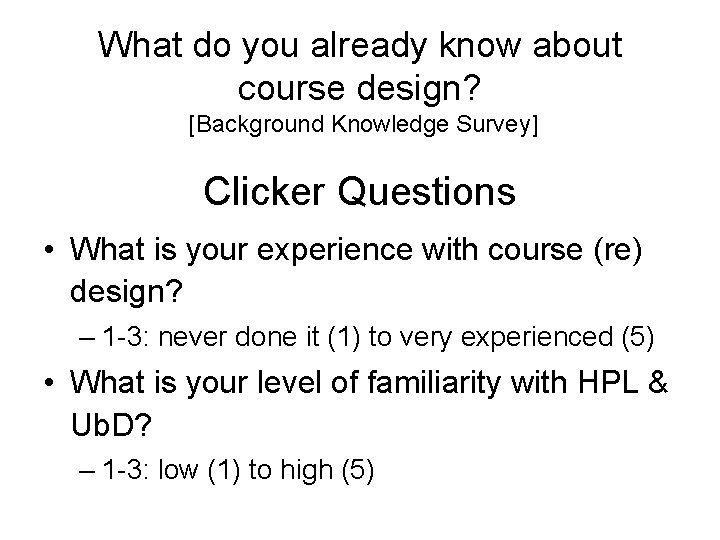 What do you already know about course design?
[Background Knowledge Survey]

Clicker Questions

• What is your experience with course (re) design?
– 1-3: never done it (1) to very experienced (5)
• What is your level of familiarity with HPL & UbD?
– 1-3: low (1) to high (5)